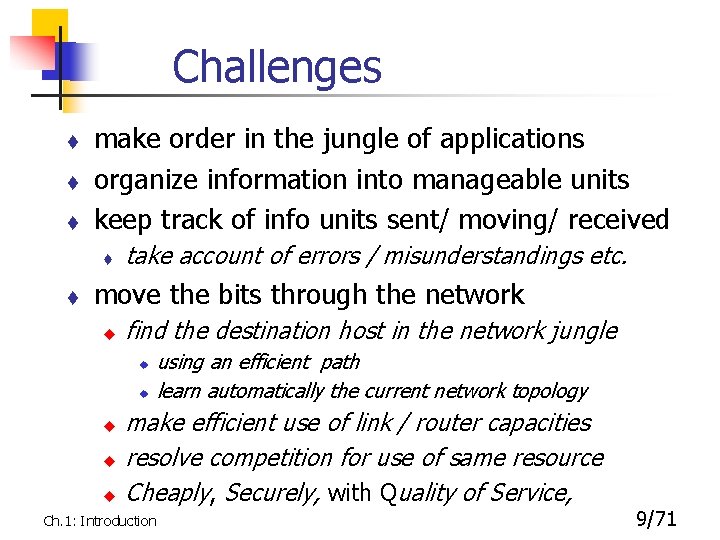 Challenges

- make order in the jungle of applications
- organize information into manageable units
- keep track of info units sent/ moving/ received
  - take account of errors / misunderstandings etc.
- move the bits through the network
  - find the destination host in the network jungle
    - using an efficient path
    - learn automatically the current network topology
  - make efficient use of link / router capacities
  - resolve competition for use of same resource
  - Cheaply, Securely, with Quality of Service,

Ch.1: Introduction

9/71